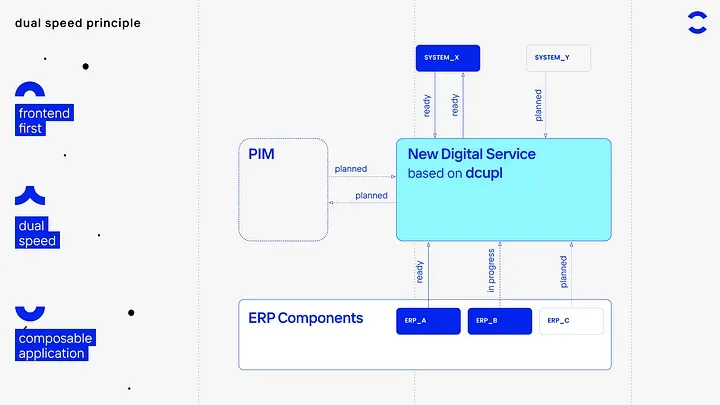 dual speed principle

frontend first

dual speed

composable application

SYSTEM_X

SYSTEM_Y

ready

ready

planned

PIM

planned

planned

New Digital Service based on dcupl

ready

in progress

planned

ERP Components

ERP_A

ERP_B

ERP_C